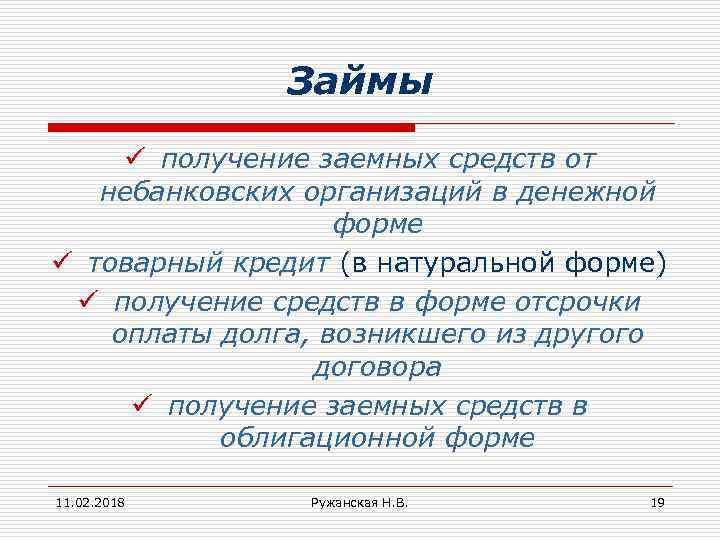 Займы

✓ получение заемных средств от небанковских организаций в денежной форме

✓ товарный кредит (в натуральной форме)

✓ получение средств в форме отсрочки оплаты долга, возникшего из другого договора

✓ получение заемных средств в облигационной форме

11.02.2018 Ружанская Н.В. 19